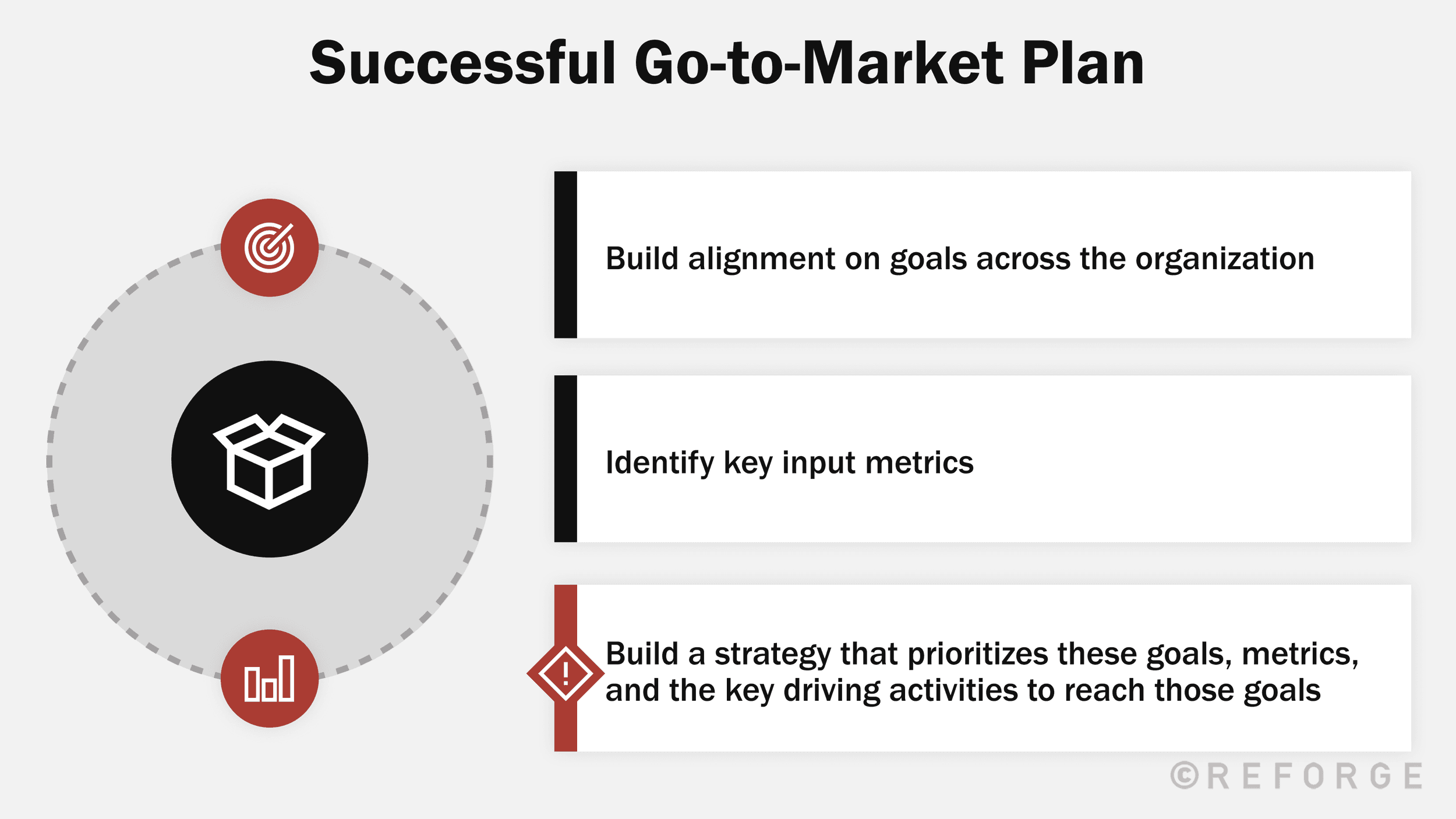 Successful Go-to-Market Plan

Build alignment on goals across the organization

Identify key input metrics

Build a strategy that prioritizes these goals, metrics, and the key driving activities to reach those goals

©REFORGE